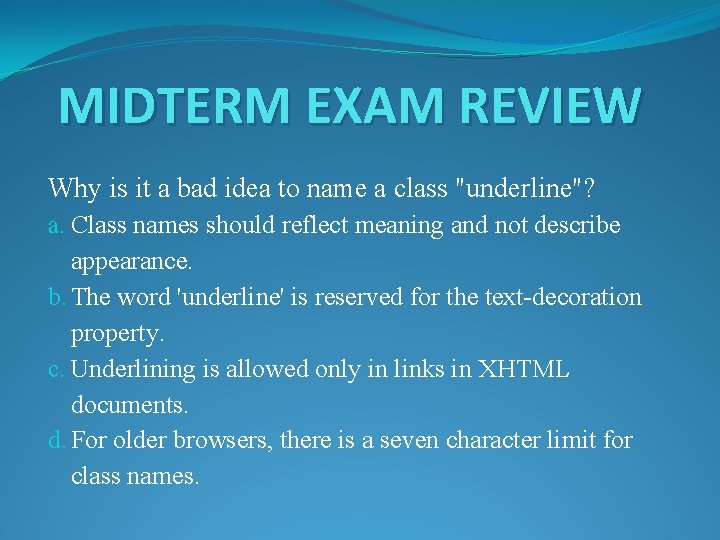 MIDTERM EXAM REVIEW

Why is it a bad idea to name a class "underline"?

a. Class names should reflect meaning and not describe appearance.

b. The word 'underline' is reserved for the text-decoration property.

c. Underlining is allowed only in links in XHTML documents.

d. For older browsers, there is a seven character limit for class names.